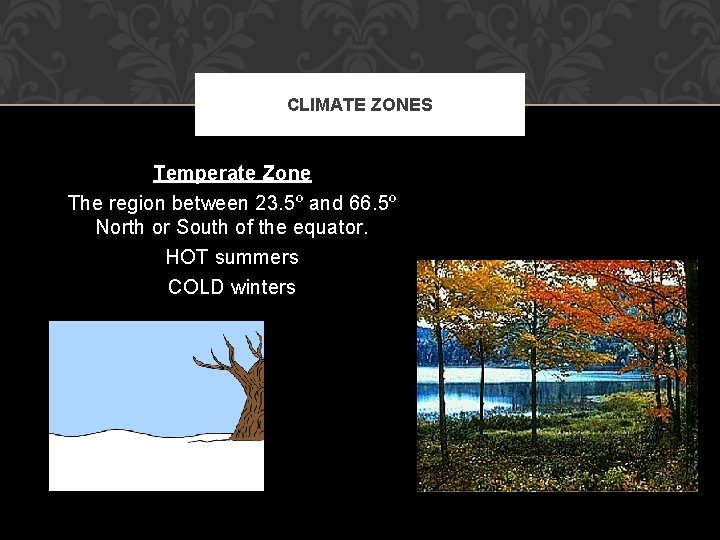 CLIMATE ZONES

Temperate Zone

The region between 23.5º and 66.5º North or South of the equator.

HOT summers

COLD winters